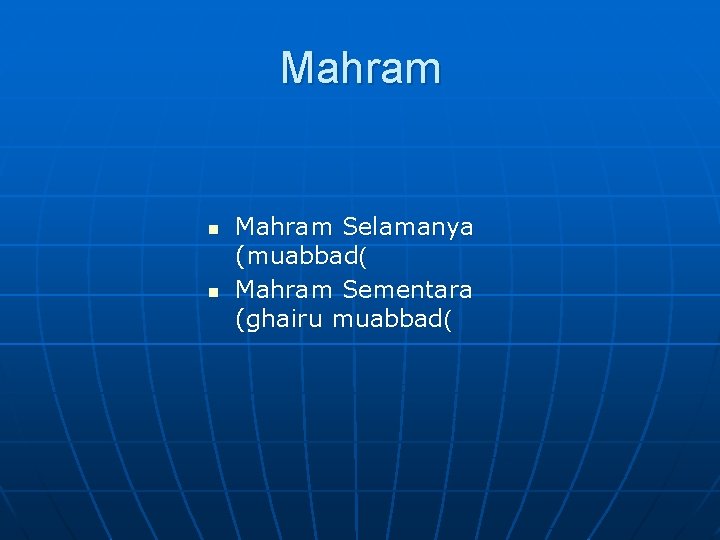 Mahram

• Mahram Selamanya (muabbad(
• Mahram Sementara (ghairu muabbad(